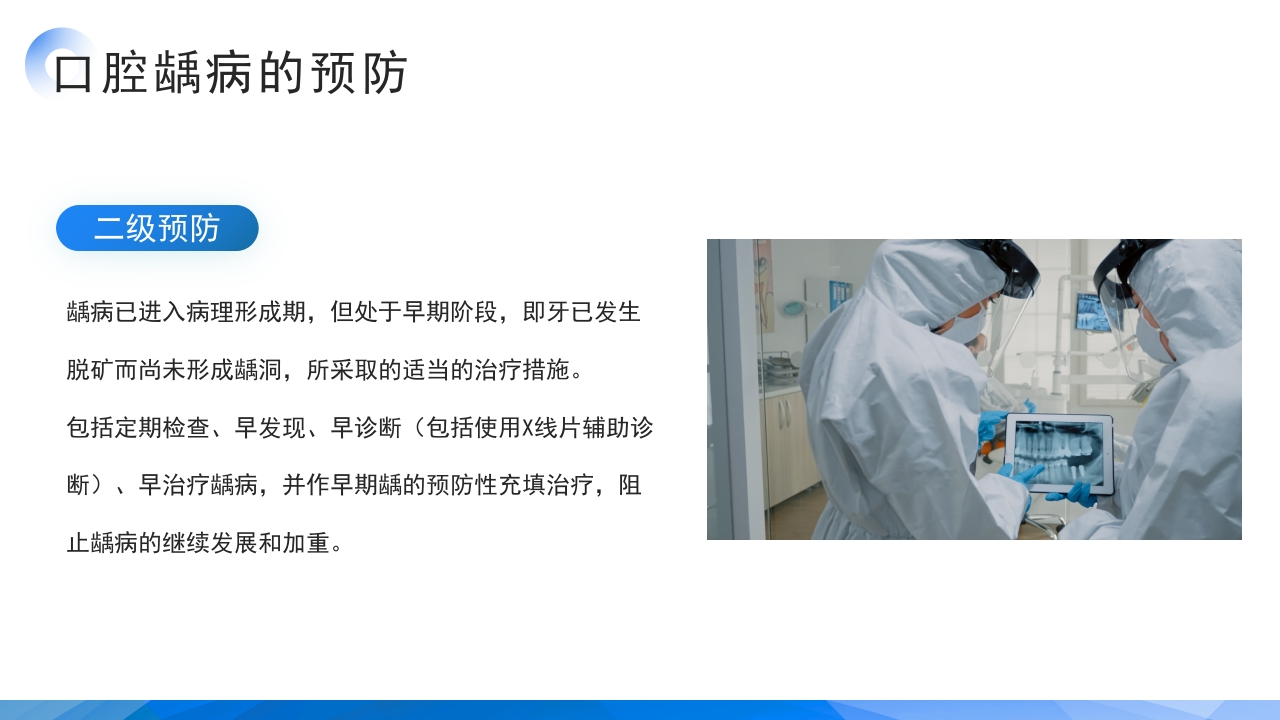 口腔龋病的预防

二级预防

龋病已进入病理形成期，但处于早期阶段，即牙已发生脱矿而尚未形成龋洞，所采取的适当的治疗措施。

包括定期检查、早发现、早诊断（包括使用X线片辅助诊断）、早治疗龋病，并作早期龋的预防性充填治疗，阻止龋病的继续发展和加重。